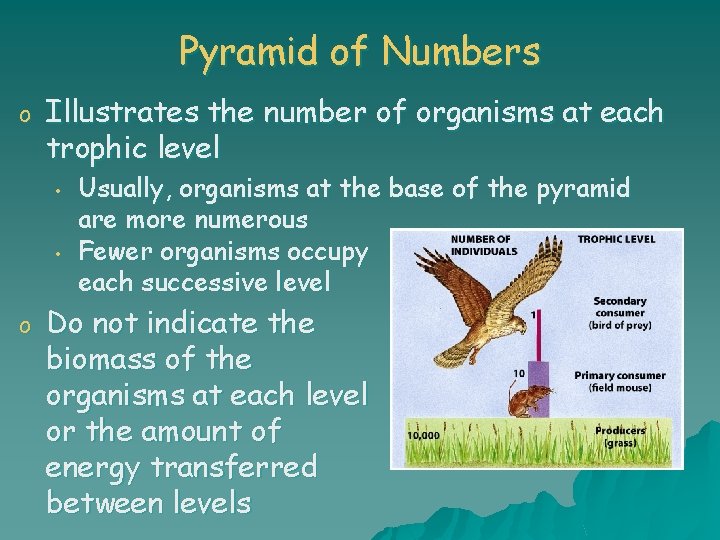 Pyramid of Numbers

o Illustrates the number of organisms at each trophic level

• Usually, organisms at the base of the pyramid are more numerous

• Fewer organisms occupy each successive level

o Do not indicate the biomass of the organisms at each level or the amount of energy transferred between levels

NUMBER OF INDIVIDUALS

TROPHIC LEVEL

1

Secondary consumer (bird of prey)

10

Primary consumer (field mouse)

10,000

Producers (grass)